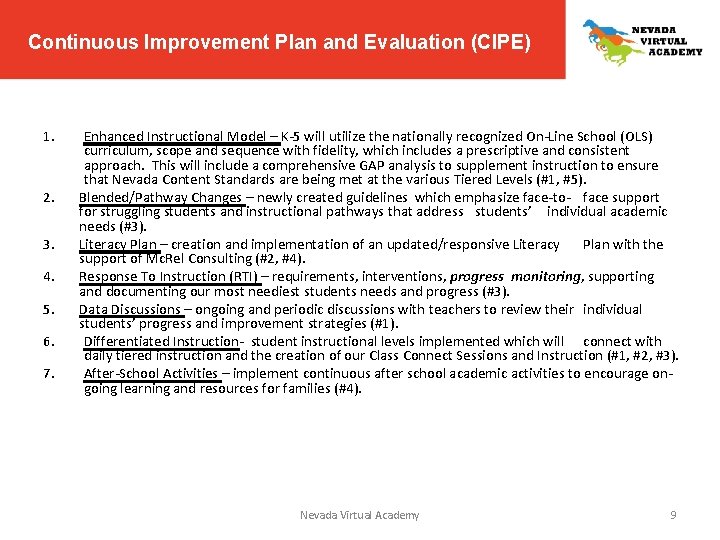 Continuous Improvement Plan and Evaluation (CIPE)

NEVADA VIRTUAL ACADEMY

1. Enhanced Instructional Model – K-5 will utilize the nationally recognized On-Line School (OLS) curriculum, scope and sequence with fidelity, which includes a prescriptive and consistent approach. This will include a comprehensive GAP analysis to supplement instruction to ensure that Nevada Content Standards are being met at the various Tiered Levels (#1, #5).
2. Blended/Pathway Changes – newly created guidelines which emphasize face-to- face support for struggling students and instructional pathways that address students' individual academic needs (#3).
3. Literacy Plan – creation and implementation of an updated/responsive Literacy Plan with the support of McRel Consulting (#2, #4).
4. Response To Instruction (RTI) – requirements, interventions, progress monitoring, supporting and documenting our most neediest students needs and progress (#3).
5. Data Discussions – ongoing and periodic discussions with teachers to review their individual students' progress and improvement strategies (#1).
6. Differentiated Instruction- student instructional levels implemented which will connect with daily tiered instruction and the creation of our Class Connect Sessions and Instruction (#1, #2, #3).
7. After-School Activities – implement continuous after school academic activities to encourage on-going learning and resources for families (#4).

Nevada Virtual Academy

9